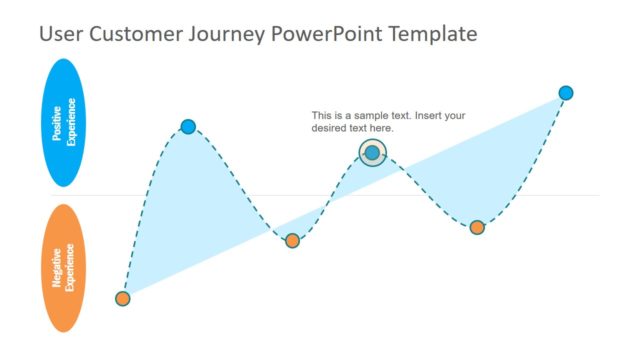 User Customer Journey PowerPoint Template

Positive Experience

Negative Experience

This is a sample text. Insert your desired text here.